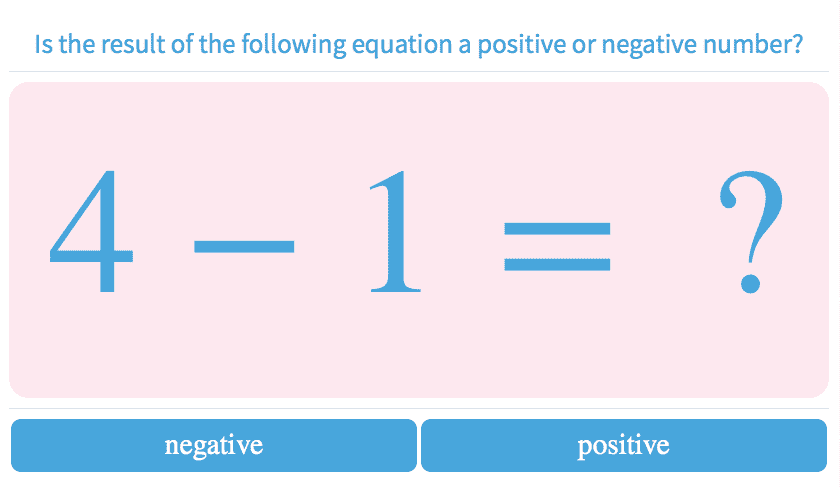 Is the result of the following equation a positive or negative number?

$4 - 1 = ?$

negative

positive